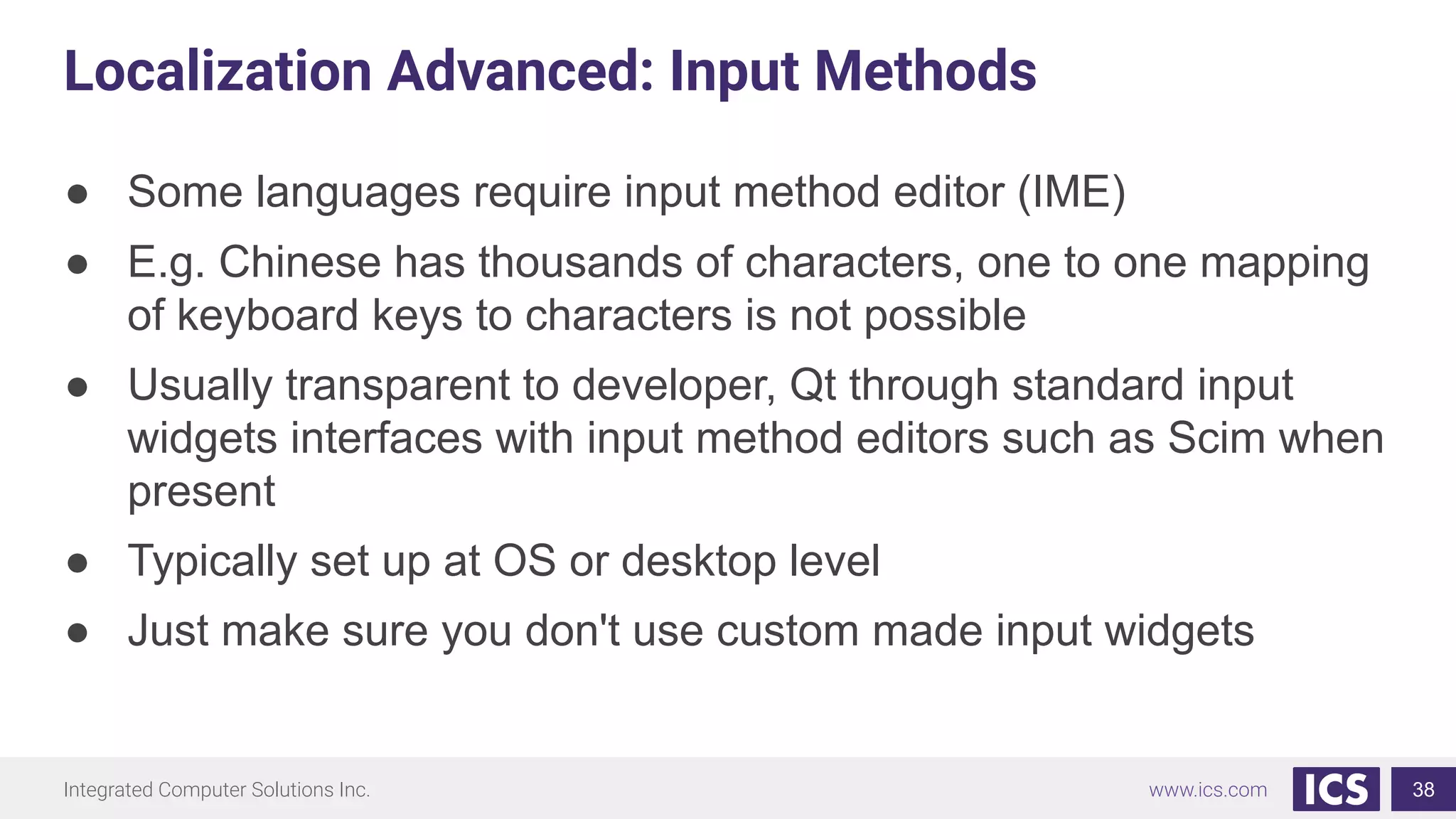 Localization Advanced: Input Methods

● Some languages require input method editor (IME)
● E.g. Chinese has thousands of characters, one to one mapping of keyboard keys to characters is not possible
● Usually transparent to developer, Qt through standard input widgets interfaces with input method editors such as Scim when present
● Typically set up at OS or desktop level
● Just make sure you don't use custom made input widgets

Integrated Computer Solutions Inc.
www.ics.com
ICS
38